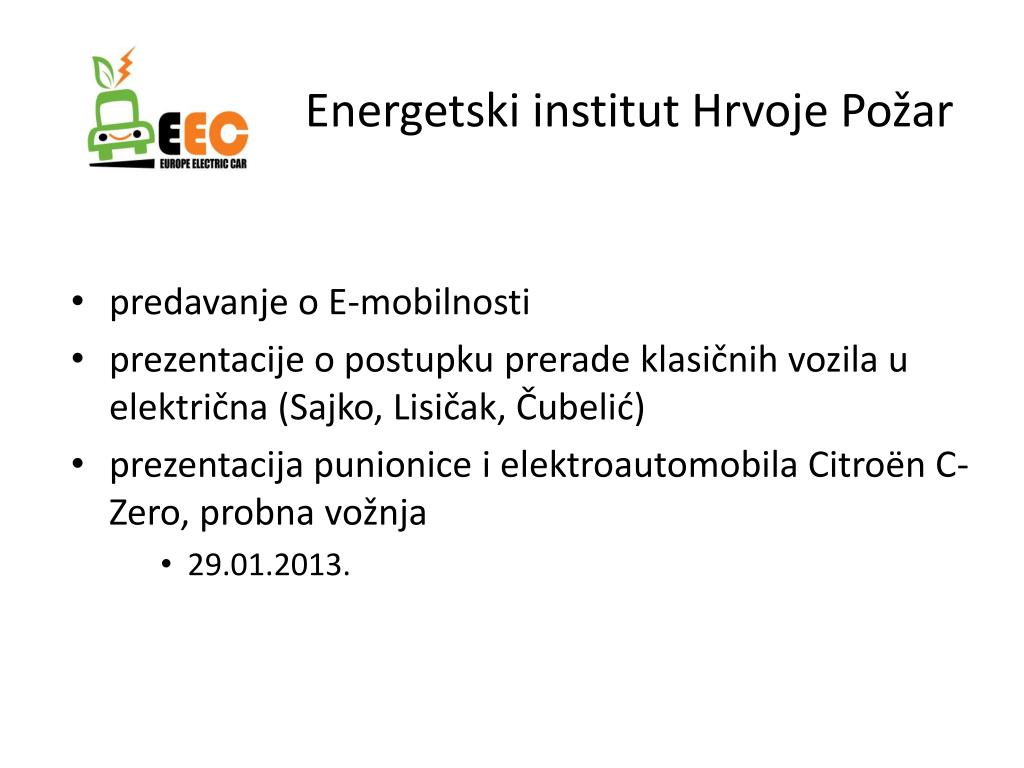 EEC
EUROPE ELECTRIC CAR

Energetski institut Hrvoje Požar

• predavanje o E-mobilnosti
• prezentacije o postupku prerade klasičnih vozila u električna (Sajko, Lisičak, Čubelić)
• prezentacija punionice i elektroautomobila Citroën C-Zero, probna vožnja
• 29.01.2013.